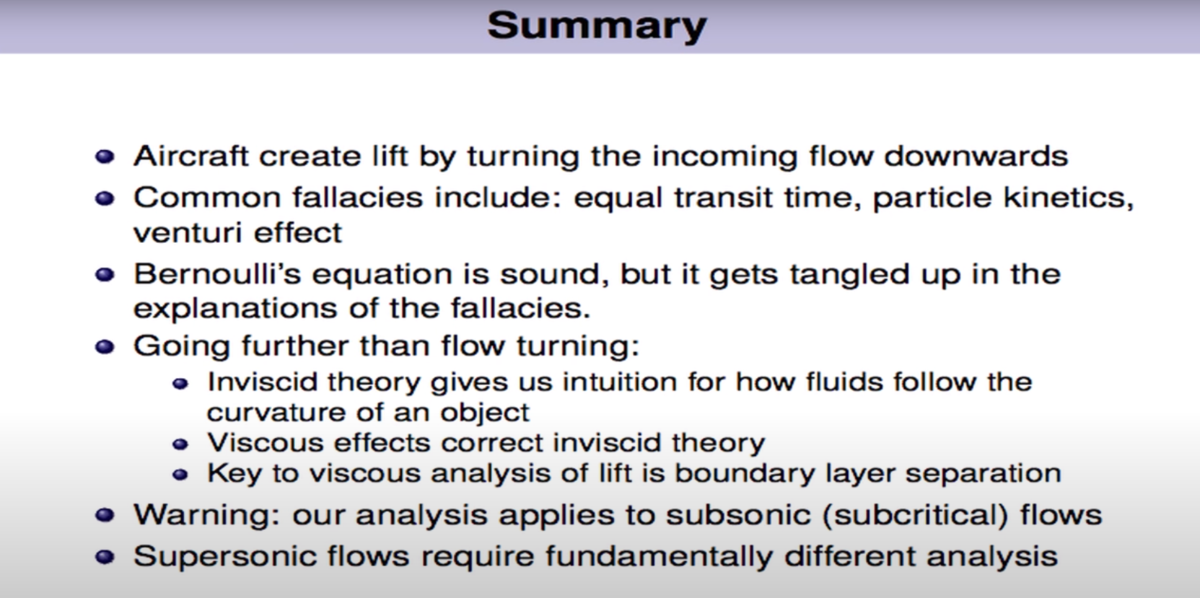 Summary

- Aircraft create lift by turning the incoming flow downwards
- Common fallacies include: equal transit time, particle kinetics, venturi effect
- Bernoulli's equation is sound, but it gets tangled up in the explanations of the fallacies.
- Going further than flow turning:
  - Inviscid theory gives us intuition for how fluids follow the curvature of an object
  - Viscous effects correct inviscid theory
  - Key to viscous analysis of lift is boundary layer separation
- Warning: our analysis applies to subsonic (subcritical) flows
- Supersonic flows require fundamentally different analysis